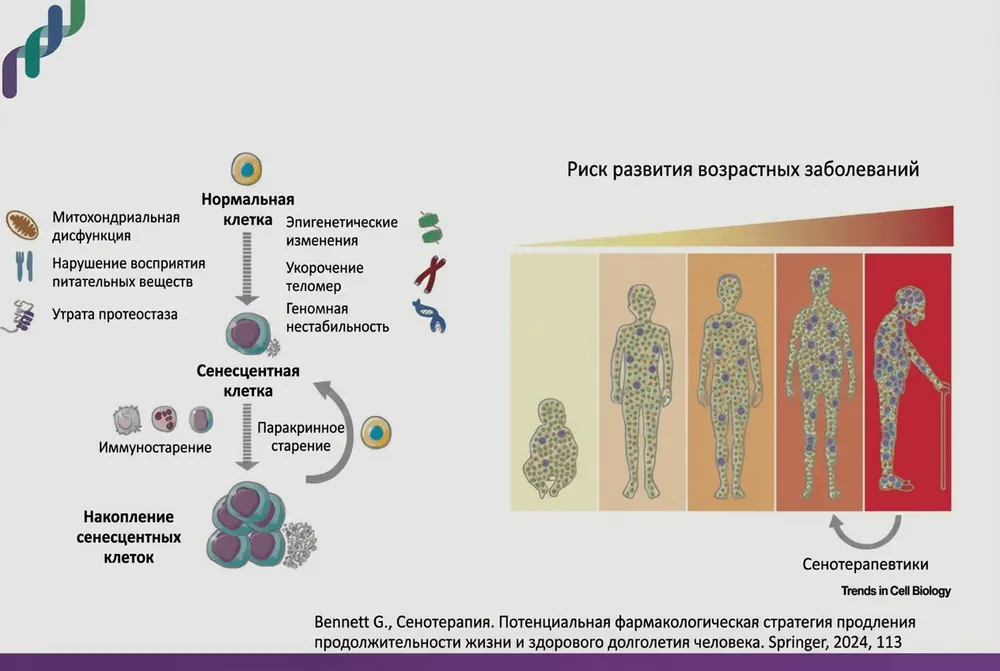 Нормальная клетка

Митохондриальная дисфункция

Нарушение восприятия питательных веществ

Утрата протеостаза

Эпигенетические изменения

Укорочение теломер

Геномная нестабильность

Сенесцентная клетка

Иммуностарение

Паракринное старение

Накопление сенесцентных клеток

Риск развития возрастных заболеваний

Сенотерапевтики

Trends in Cell Biology

Bennett G., Сенотерапия. Потенциальная фармакологическая стратегия продления продолжительности жизни и здорового долголетия человека. Springer, 2024, 113